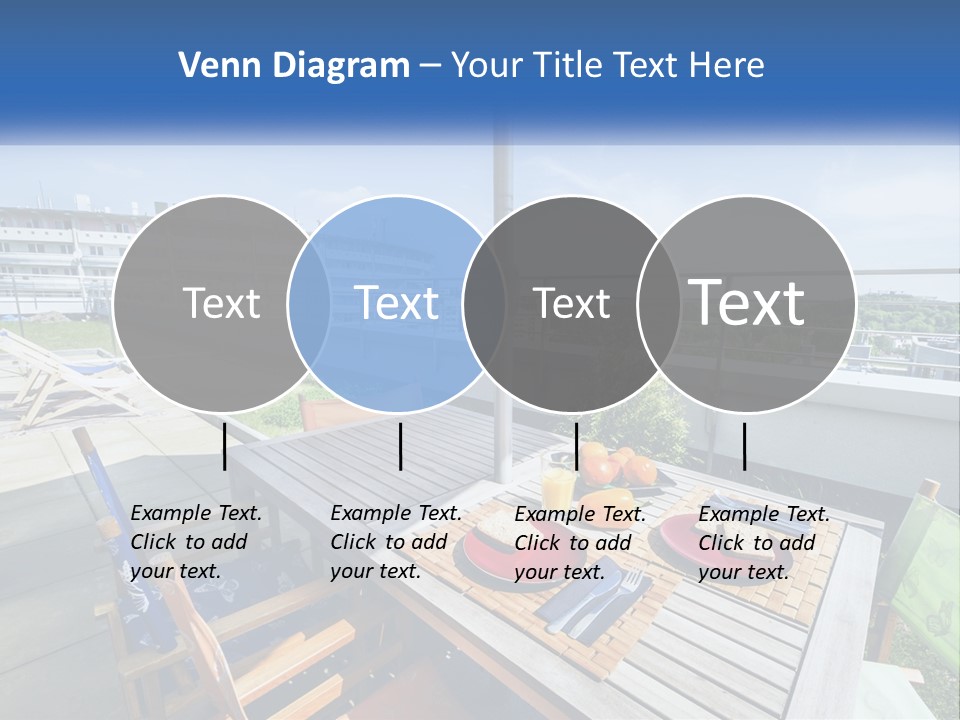 Venn Diagram – Your Title Text Here

Text

Text

Text

Text

Example Text. Click to add your text.

Example Text. Click to add your text.

Example Text. Click to add your text.

Example Text. Click to add your text.